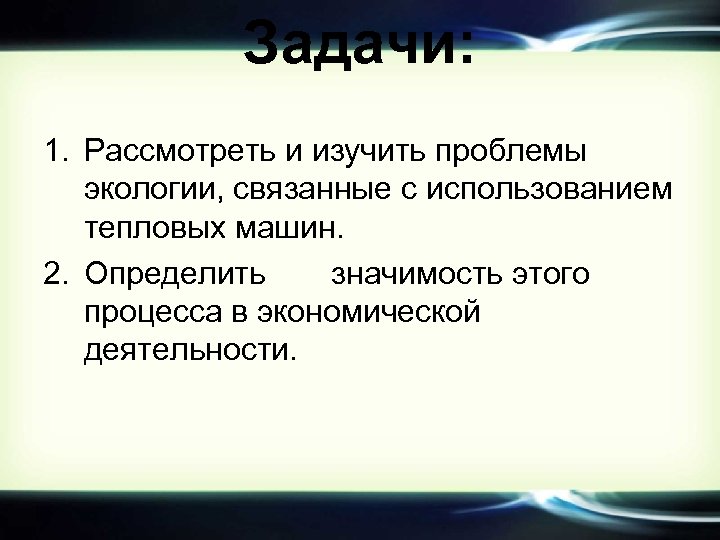 Задачи:

1. Рассмотреть и изучить проблемы экологии, связанные с использованием тепловых машин.

2. Определить значимость этого процесса в экономической деятельности.